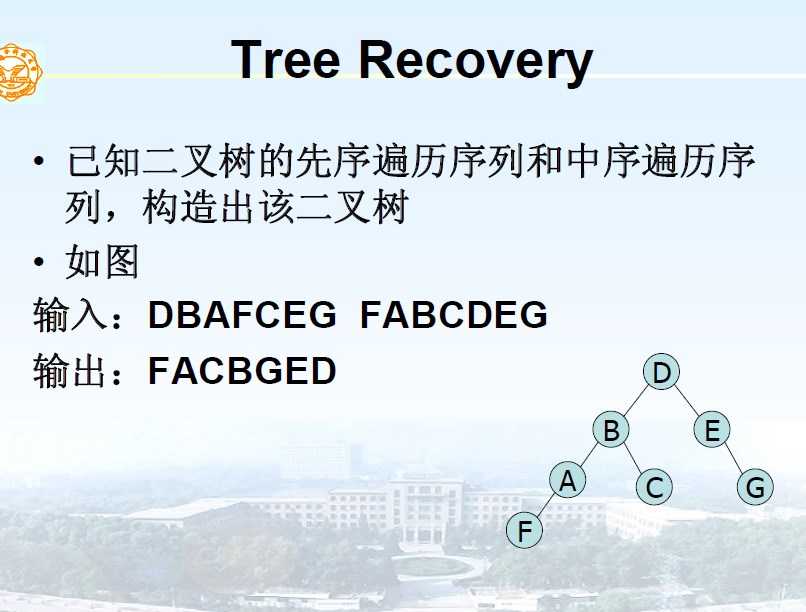 Tree Recovery

• 已知二叉树的先序遍历序列和中序遍历序列，构造出该二叉树

• 如图

输入：DBAFCEG FABCDEG

输出：FACBGED

D
B E
A C G
F